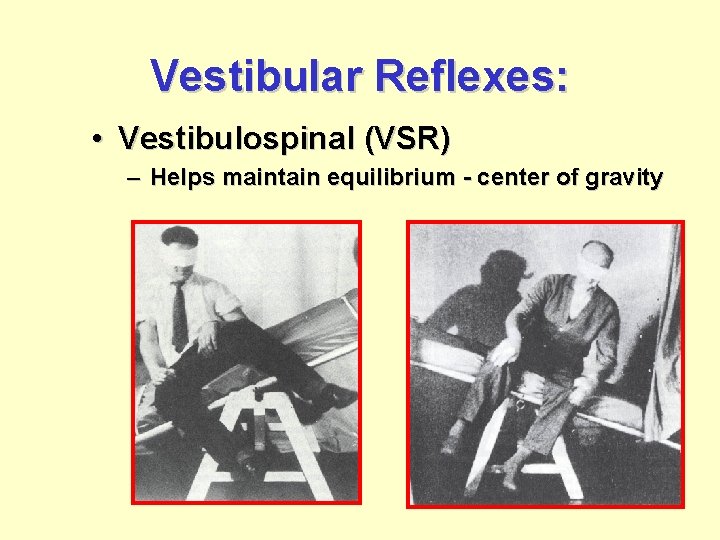 Vestibular Reflexes:

• Vestibulospinal (VSR)

– Helps maintain equilibrium - center of gravity